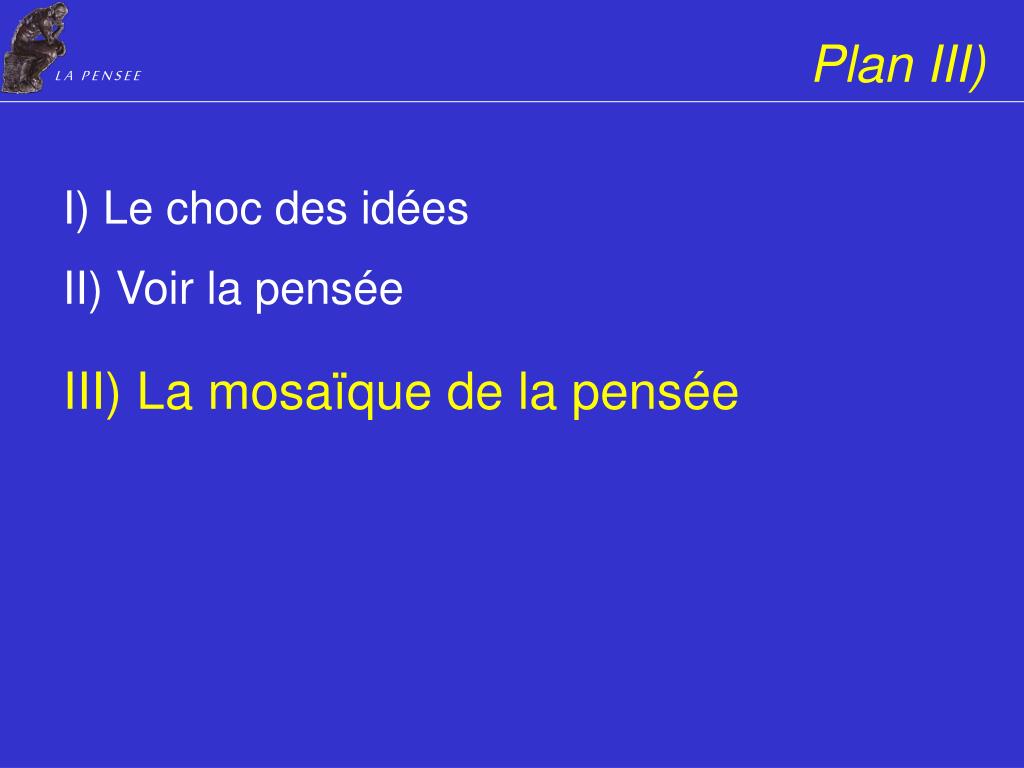 LA PENSEE

Plan III)

I) Le choc des idées

II) Voir la pensée

III) La mosaïque de la pensée